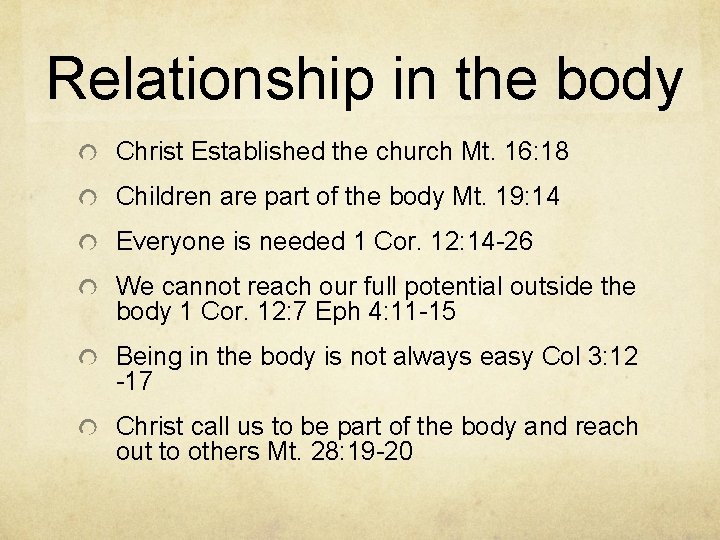 Relationship in the body

Christ Established the church Mt. 16:18

Children are part of the body Mt. 19:14

Everyone is needed 1 Cor. 12:14-26

We cannot reach our full potential outside the body 1 Cor. 12:7 Eph 4:11-15

Being in the body is not always easy Col 3:12 -17

Christ call us to be part of the body and reach out to others Mt. 28:19-20